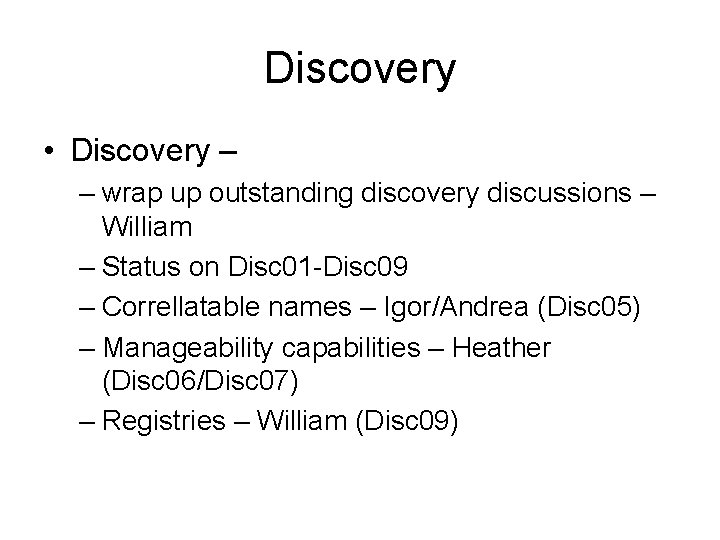 Discovery

• Discovery –
– wrap up outstanding discovery discussions – William
– Status on Disc01-Disc09
– Correllatable names – Igor/Andrea (Disc05)
– Manageability capabilities – Heather (Disc06/Disc07)
– Registries – William (Disc09)